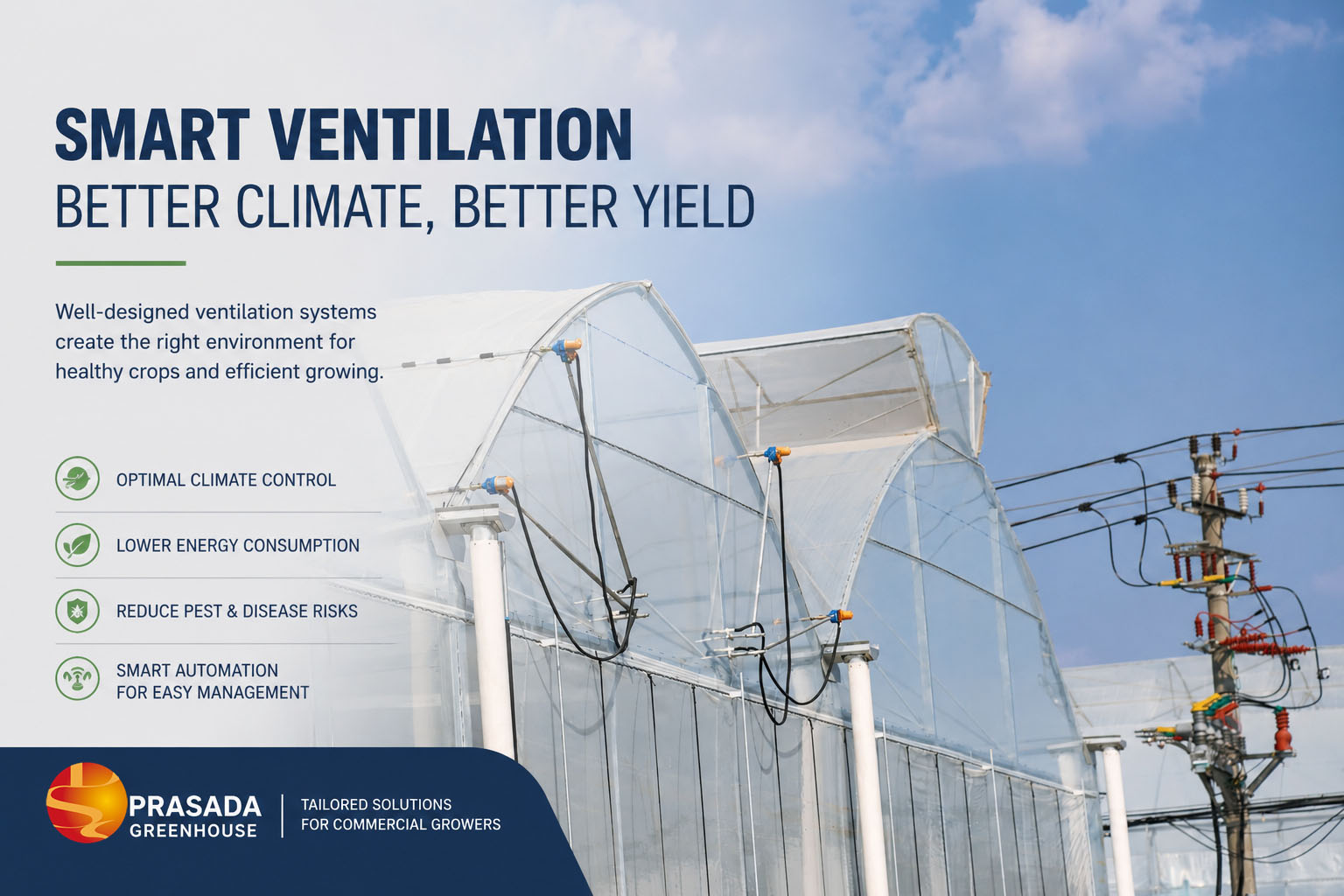 SMART VENTILATION
BETTER CLIMATE, BETTER YIELD

Well-designed ventilation systems create the right environment for healthy crops and efficient growing.

OPTIMAL CLIMATE CONTROL

LOWER ENERGY CONSUMPTION

REDUCE PEST & DISEASE RISKS

SMART AUTOMATION
FOR EASY MANAGEMENT

PRASADA
GREENHOUSE

TAILORED SOLUTIONS
FOR COMMERCIAL GROWERS